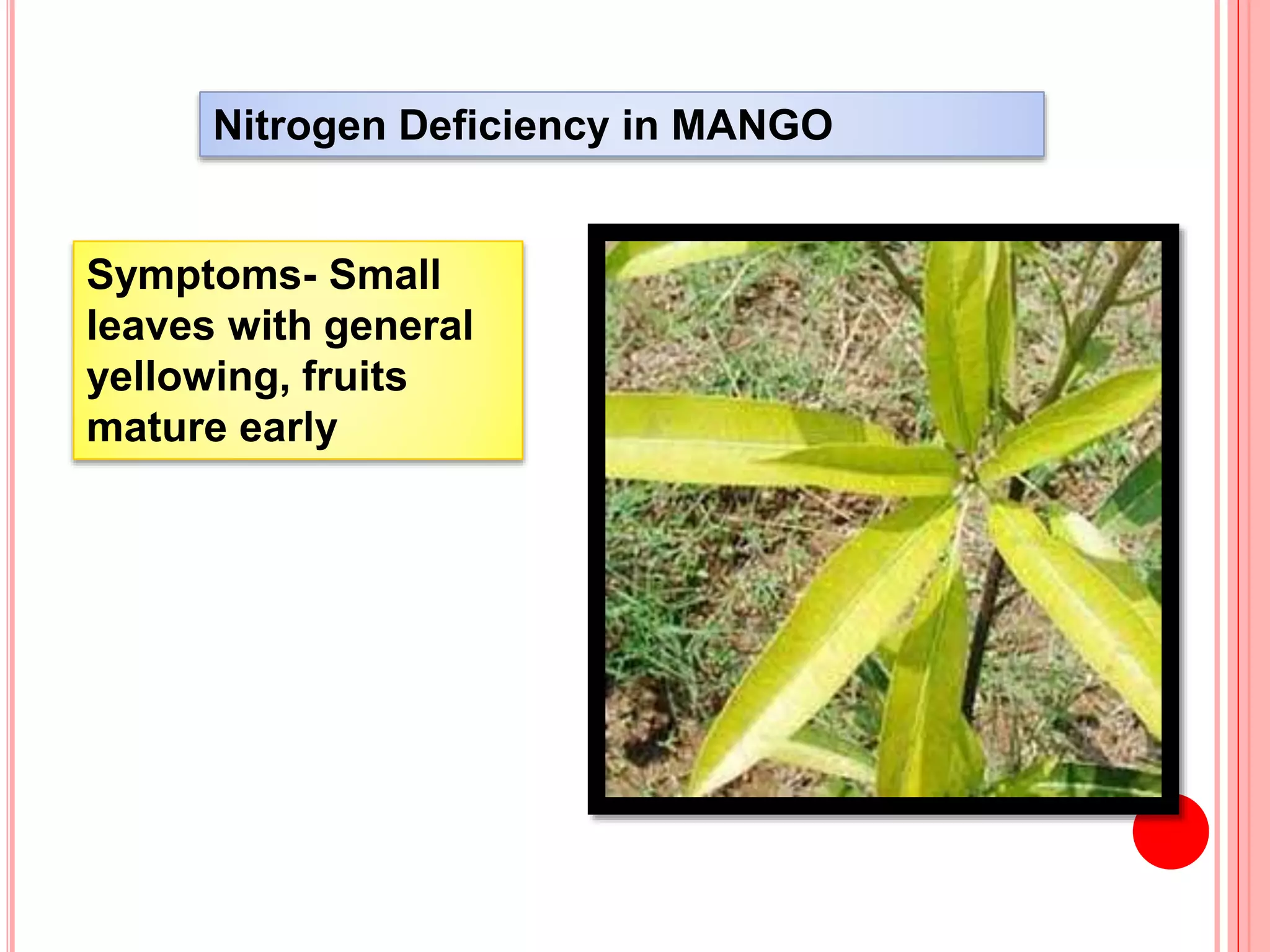 Nitrogen Deficiency in MANGO

Symptoms- Small leaves with general yellowing, fruits mature early